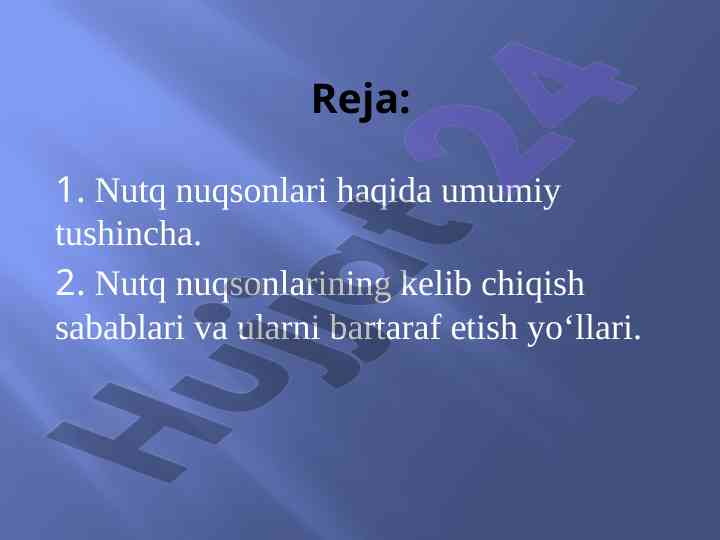 Reja:

1. Nutq nuqsonlari haqida umumiy tushincha.

2. Nutq nuqsonlarining kelib chiqish sabablari va ularni bartaraf etish yo‘llari.

Hujjat24